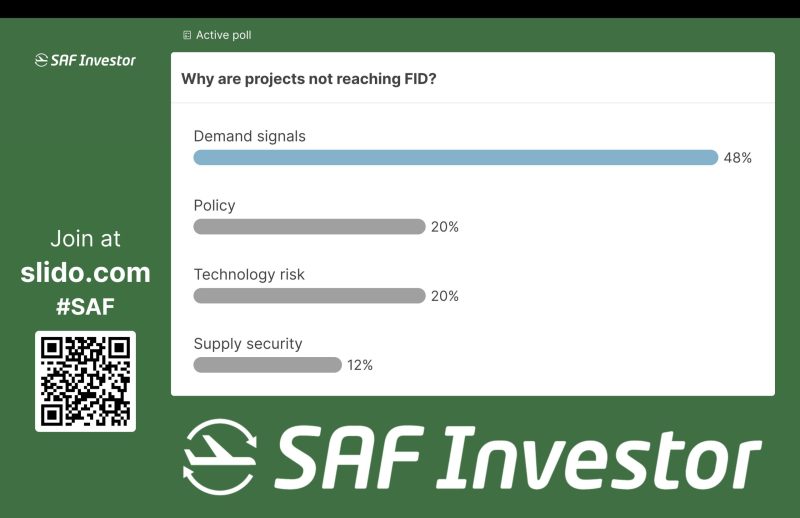 SAF Investor

Join at
slido.com
#SAF

Active poll

Why are projects not reaching FID?

Demand signals
48%

Policy
20%

Technology risk
20%

Supply security
12%

SAF Investor